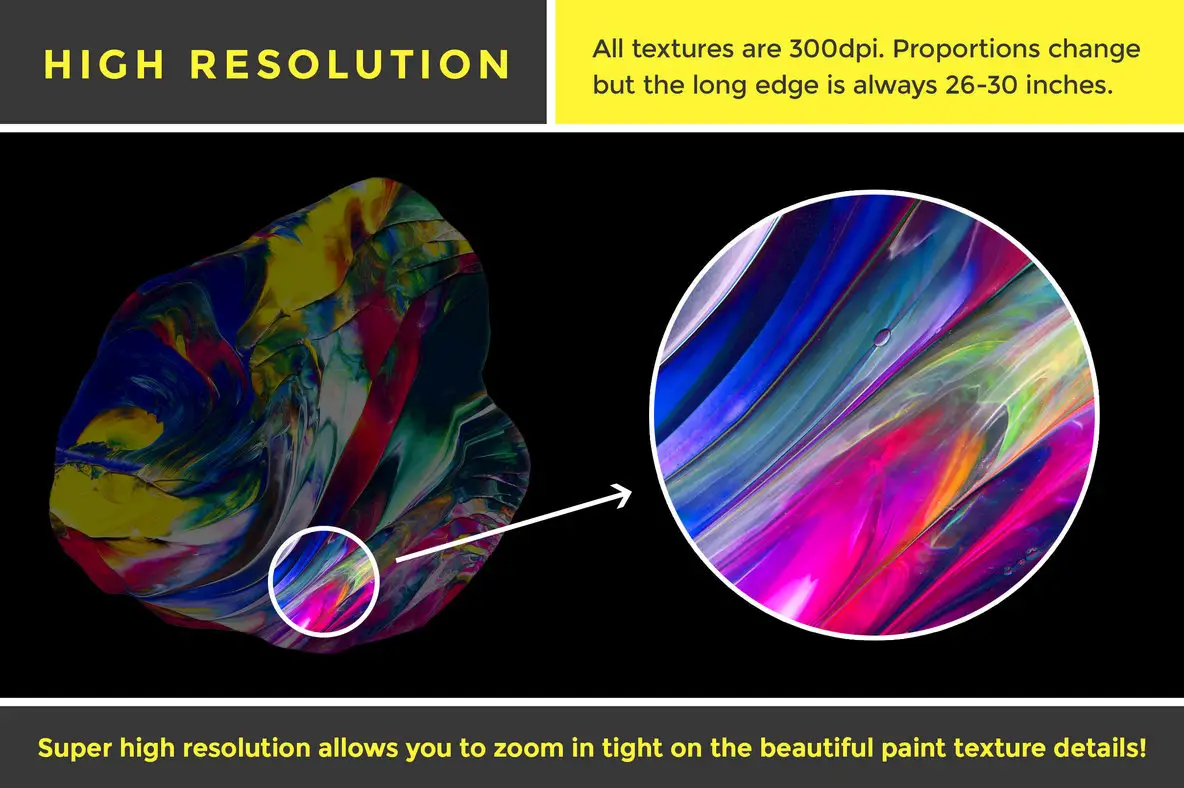 HIGH RESOLUTION

All textures are 300dpi. Proportions change but the long edge is always 26-30 inches.

Super high resolution allows you to zoom in tight on the beautiful paint texture details!